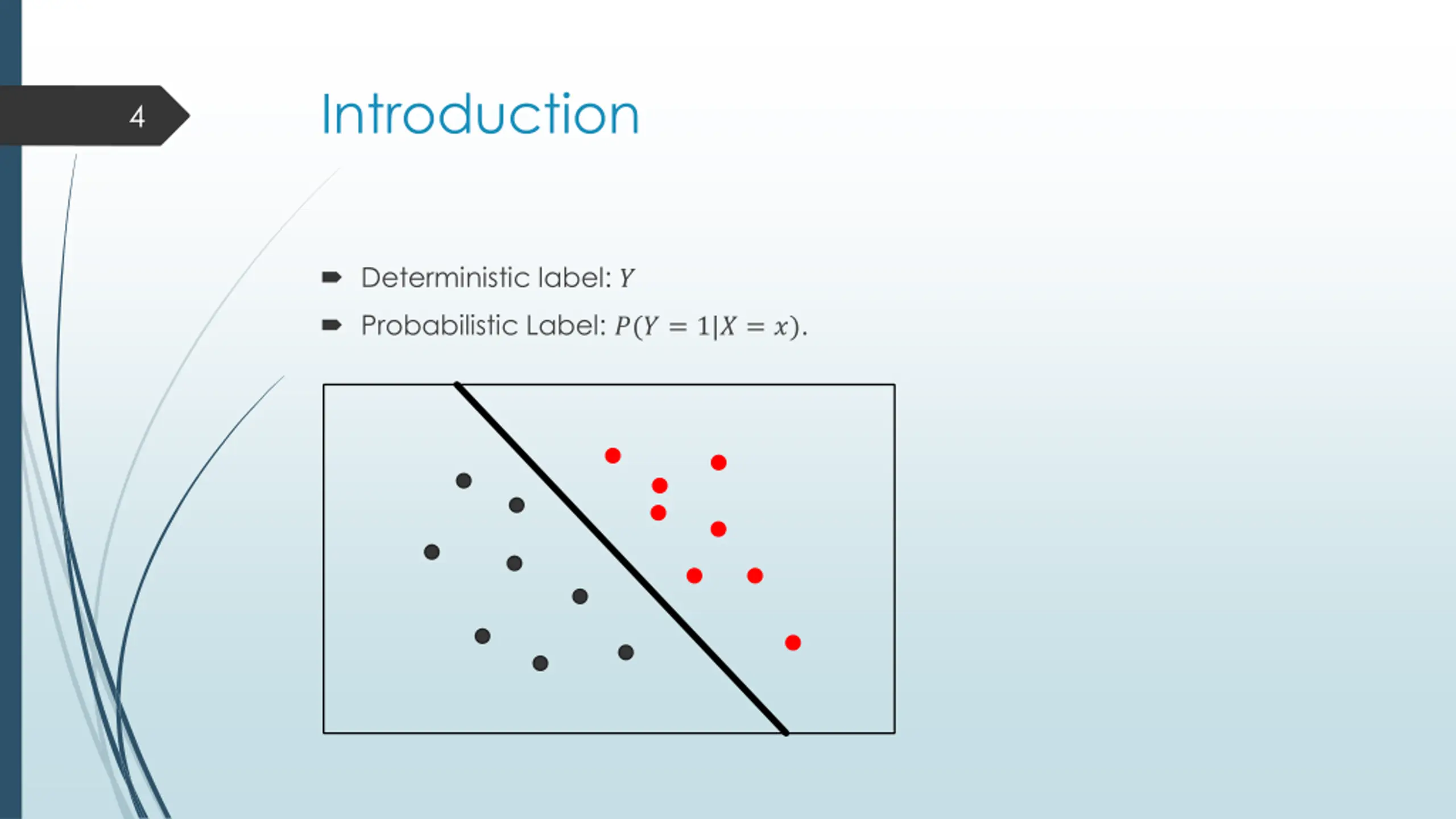 4

Introduction

Deterministic label: $Y$

Probabilistic Label: $P(Y = 1|X = x)$.